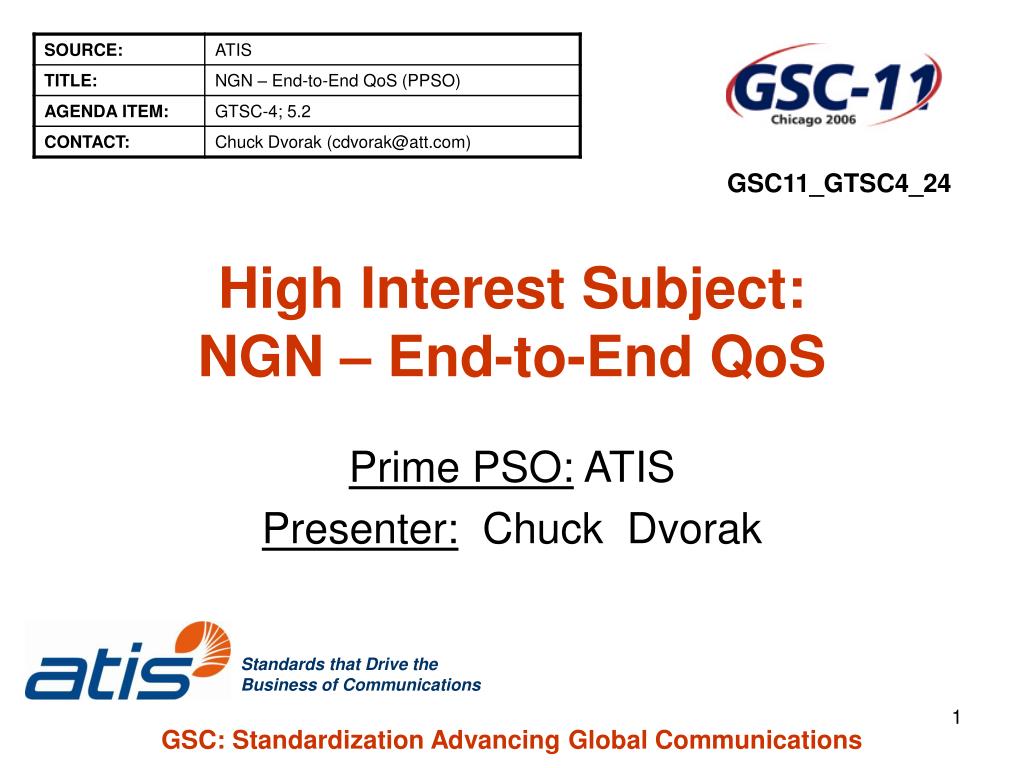 | SOURCE: | ATIS |
|---|---|
| TITLE: | NGN – End-to-End QoS (PPSO) |
| AGENDA ITEM: | GTSC-4; 5.2 |
| CONTACT: | Chuck Dvorak (cdvorak@att.com) |

GSC-11
Chicago 2006

GSC11_GTSC4_24

High Interest Subject:
NGN – End-to-End QoS

Prime PSO: ATIS
Presenter: Chuck Dvorak

atis
Standards that Drive the Business of Communications

1

GSC: Standardization Advancing Global Communications